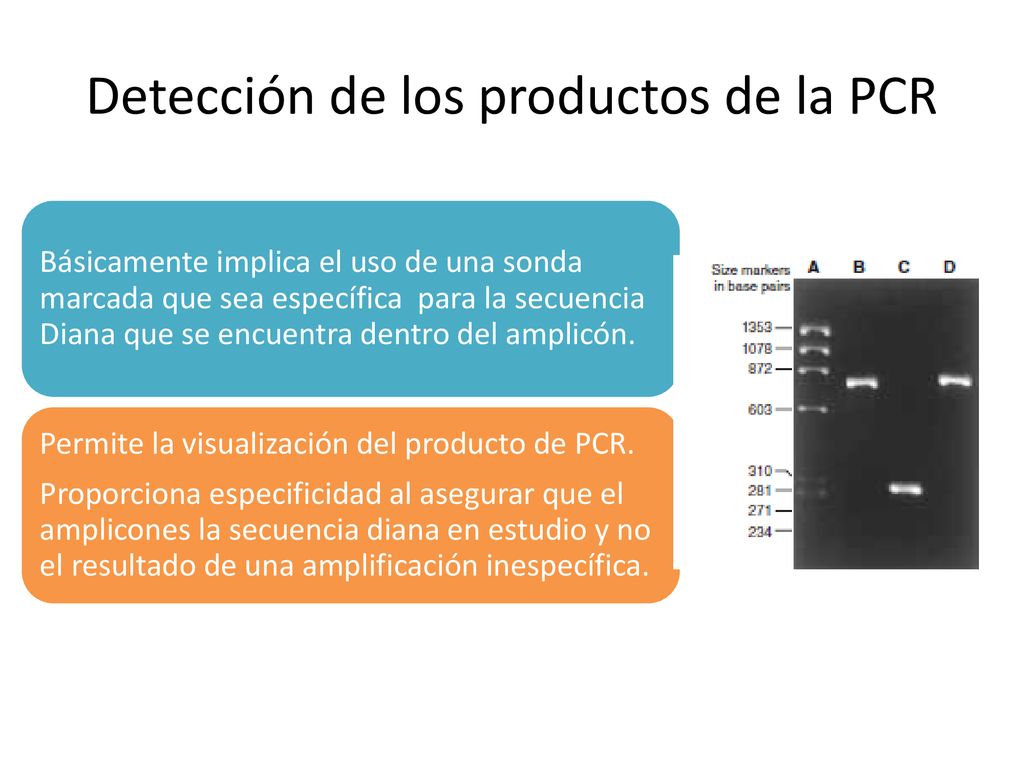 Detección de los productos de la PCR

Básicamente implica el uso de una sonda marcada que sea específica para la secuencia Diana que se encuentra dentro del amplicón.

Permite la visualización del producto de PCR.

Proporciona especificidad al asegurar que el amplicones la secuencia diana en estudio y no el resultado de una amplificación inespecífica.

Size markers in base pairs

A B C D

1353
1078
872
603
310
281
271
234